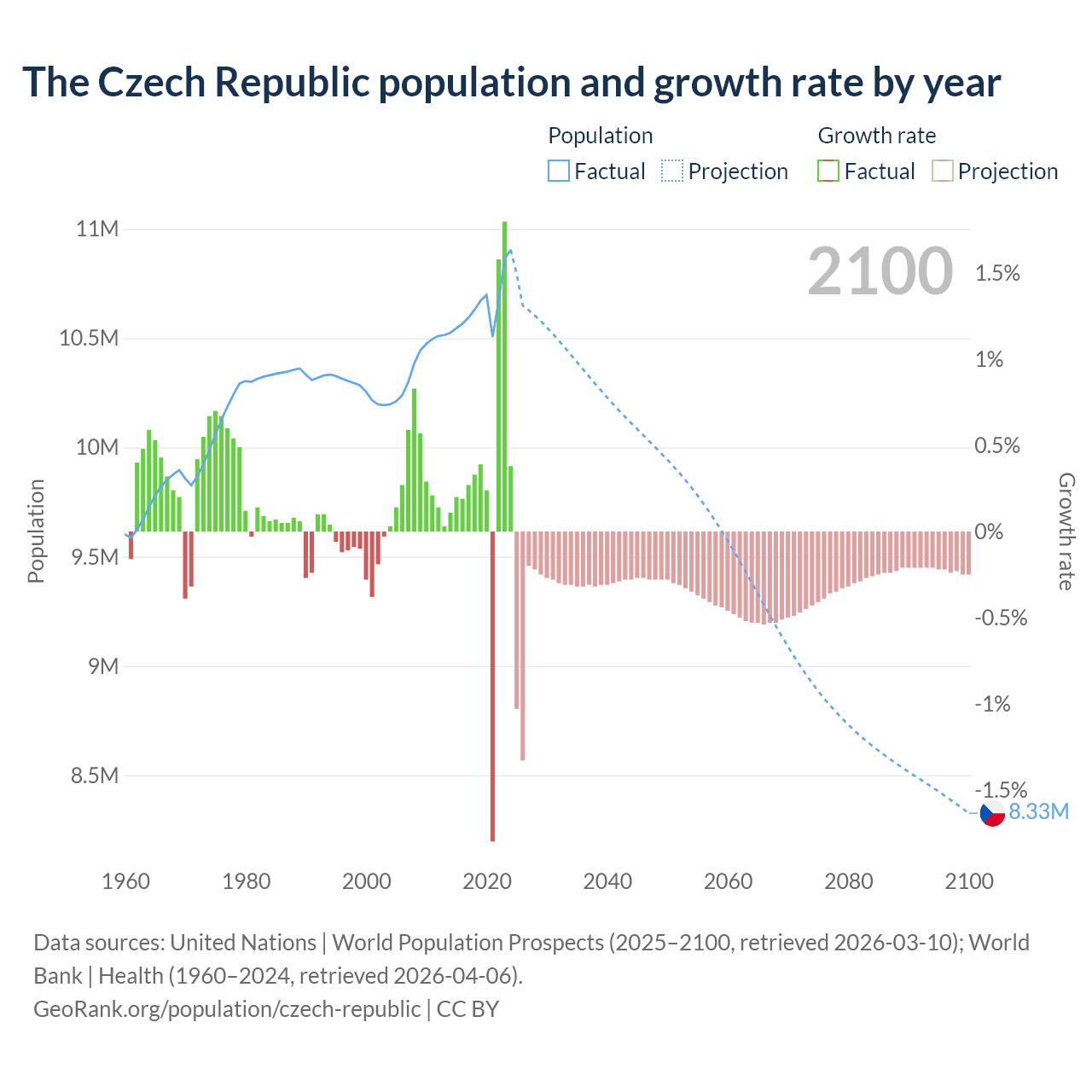 The Czech Republic population and growth rate by year

Population
Factual
Projection
Growth rate
Factual
Projection

2100

11M
10.5M
10M
9.5M
9M
8.5M
Population

1.5%
1%
0.5%
0%
-0.5%
-1%
-1.5%
Growth rate

8.33M

1960
1980
2000
2020
2040
2060
2080
2100

Data sources: United Nations | World Population Prospects (2025–2100, retrieved 2026-03-10); World Bank | Health (1960–2024, retrieved 2026-04-06).
GeoRank.org/population/czech-republic | CC BY